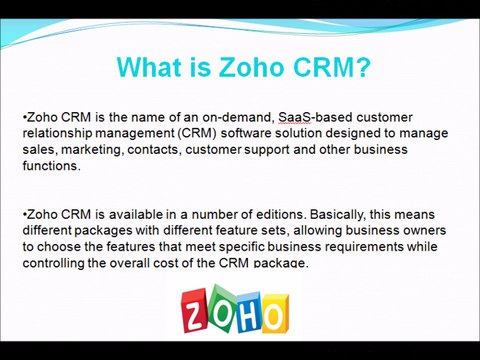 What is Zoho CRM?

•Zoho CRM is the name of an on-demand, SaaS-based customer relationship management (CRM) software solution designed to manage sales, marketing, contacts, customer support and other business functions.

•Zoho CRM is available in a number of editions. Basically, this means different packages with different feature sets, allowing business owners to choose the features that meet specific business requirements while controlling the overall cost of the CRM package.

ZOHO